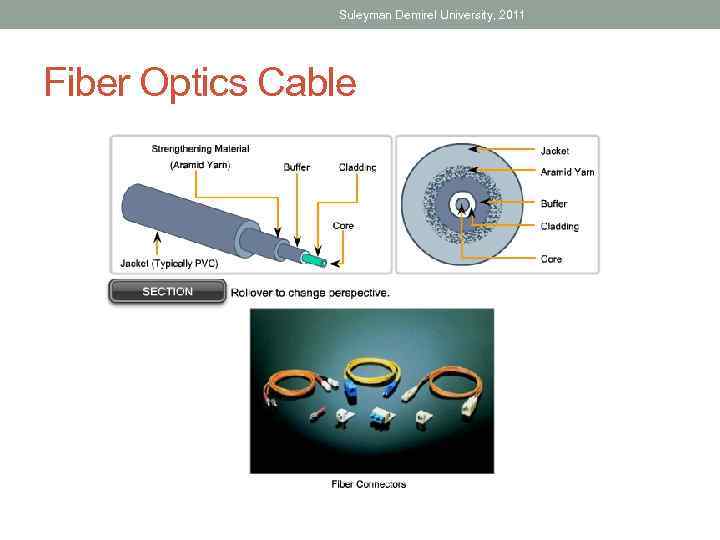 Suleyman Demirel University, 2011

Fiber Optics Cable

Strengthening Material (Aramid Yarn)
Buffer
Cladding
Core
Jacket (Typically PVC)

Jacket
Aramid Yarn
Buffer
Cladding
Core

SECTION
Rollover to change perspective.

Fiber Connectors